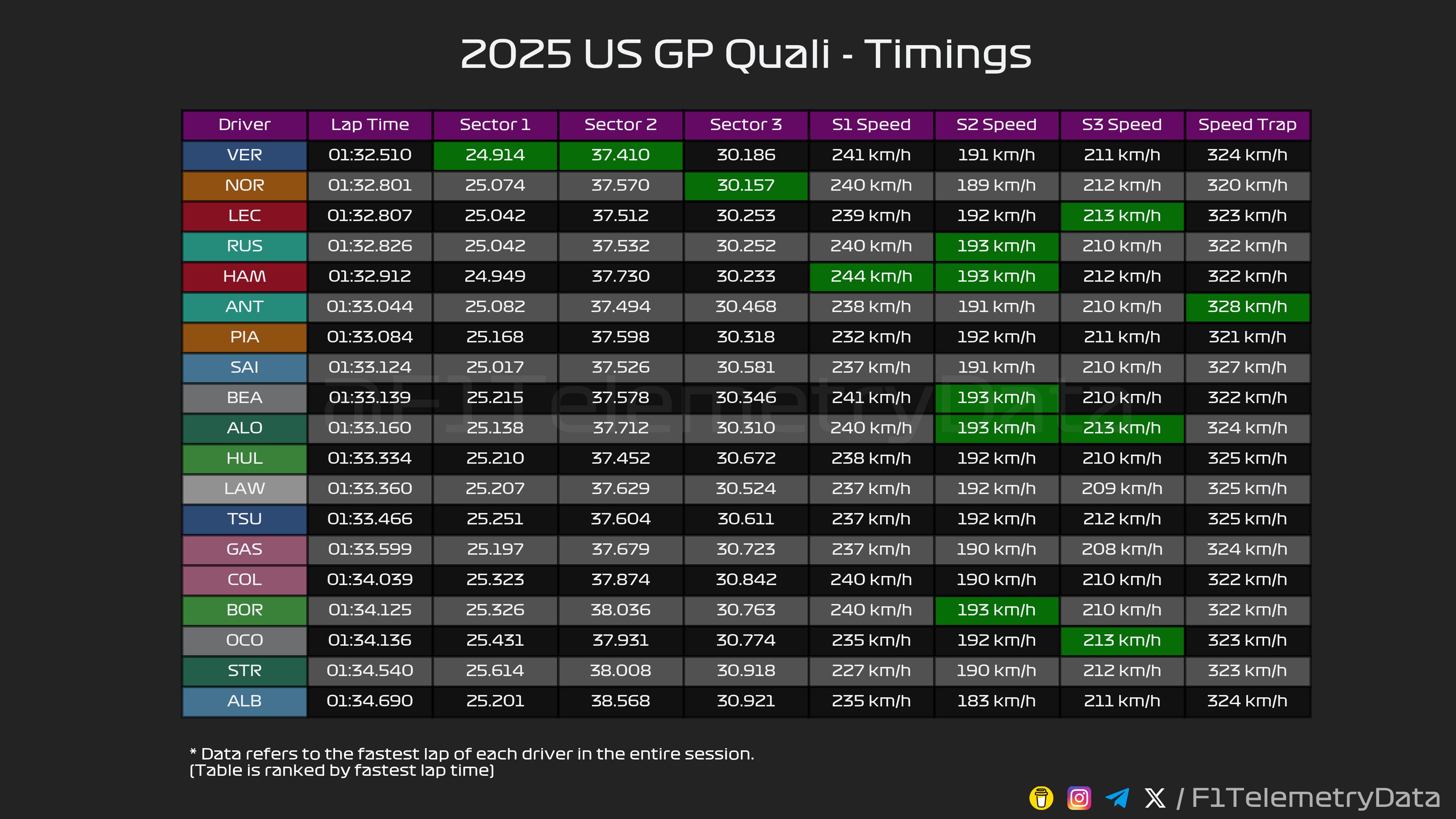 2025 US GP Quali - Timings

| Driver | Lap Time | Sector 1 | Sector 2 | Sector 3 | S1 Speed | S2 Speed | S3 Speed | Speed Trap |
|---|---|---|---|---|---|---|---|---|
| VER | 01:32.510 | 24.914 | 37.410 | 30.186 | 241 km/h | 191 km/h | 211 km/h | 324 km/h |
| NOR | 01:32.801 | 25.074 | 37.570 | 30.157 | 240 km/h | 189 km/h | 212 km/h | 320 km/h |
| LEC | 01:32.807 | 25.042 | 37.512 | 30.253 | 239 km/h | 192 km/h | 213 km/h | 323 km/h |
| RUS | 01:32.826 | 25.042 | 37.532 | 30.252 | 240 km/h | 193 km/h | 210 km/h | 322 km/h |
| HAM | 01:32.912 | 24.949 | 37.730 | 30.233 | 244 km/h | 193 km/h | 212 km/h | 322 km/h |
| ANT | 01:33.044 | 25.082 | 37.494 | 30.468 | 238 km/h | 191 km/h | 210 km/h | 328 km/h |
| PIA | 01:33.084 | 25.168 | 37.598 | 30.318 | 232 km/h | 192 km/h | 211 km/h | 321 km/h |
| SAI | 01:33.124 | 25.017 | 37.526 | 30.581 | 237 km/h | 191 km/h | 210 km/h | 327 km/h |
| BEA | 01:33.139 | 25.215 | 37.578 | 30.346 | 241 km/h | 193 km/h | 210 km/h | 322 km/h |
| ALO | 01:33.160 | 25.138 | 37.712 | 30.310 | 240 km/h | 193 km/h | 213 km/h | 324 km/h |
| HUL | 01:33.334 | 25.210 | 37.452 | 30.672 | 238 km/h | 192 km/h | 210 km/h | 325 km/h |
| LAW | 01:33.360 | 25.207 | 37.629 | 30.524 | 237 km/h | 192 km/h | 209 km/h | 325 km/h |
| TSU | 01:33.466 | 25.251 | 37.604 | 30.611 | 237 km/h | 192 km/h | 212 km/h | 325 km/h |
| GAS | 01:33.599 | 25.197 | 37.679 | 30.723 | 237 km/h | 190 km/h | 208 km/h | 324 km/h |
| COL | 01:34.039 | 25.323 | 37.874 | 30.842 | 240 km/h | 190 km/h | 210 km/h | 322 km/h |
| BOR | 01:34.125 | 25.326 | 38.036 | 30.763 | 240 km/h | 193 km/h | 210 km/h | 322 km/h |
| OCO | 01:34.136 | 25.431 | 37.931 | 30.774 | 235 km/h | 192 km/h | 213 km/h | 323 km/h |
| STR | 01:34.540 | 25.614 | 38.008 | 30.918 | 227 km/h | 190 km/h | 212 km/h | 323 km/h |
| ALB | 01:34.690 | 25.201 | 38.568 | 30.921 | 235 km/h | 183 km/h | 211 km/h | 324 km/h |

@F1TelemetryData

* Data refers to the fastest lap of each driver in the entire session.
(Table is ranked by fastest lap time)

/ F1TelemetryData